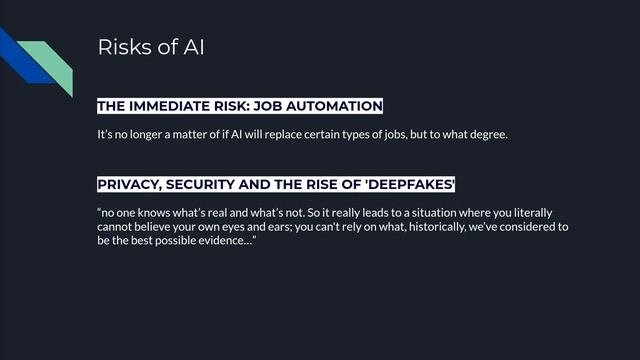 Risks of AI

THE IMMEDIATE RISK: JOB AUTOMATION

It's no longer a matter of if AI will replace certain types of jobs, but to what degree.

PRIVACY, SECURITY AND THE RISE OF 'DEEPFAKES'

"no one knows what's real and what's not. So it really leads to a situation where you literally cannot believe your own eyes and ears; you can't rely on what, historically, we've considered to be the best possible evidence…"